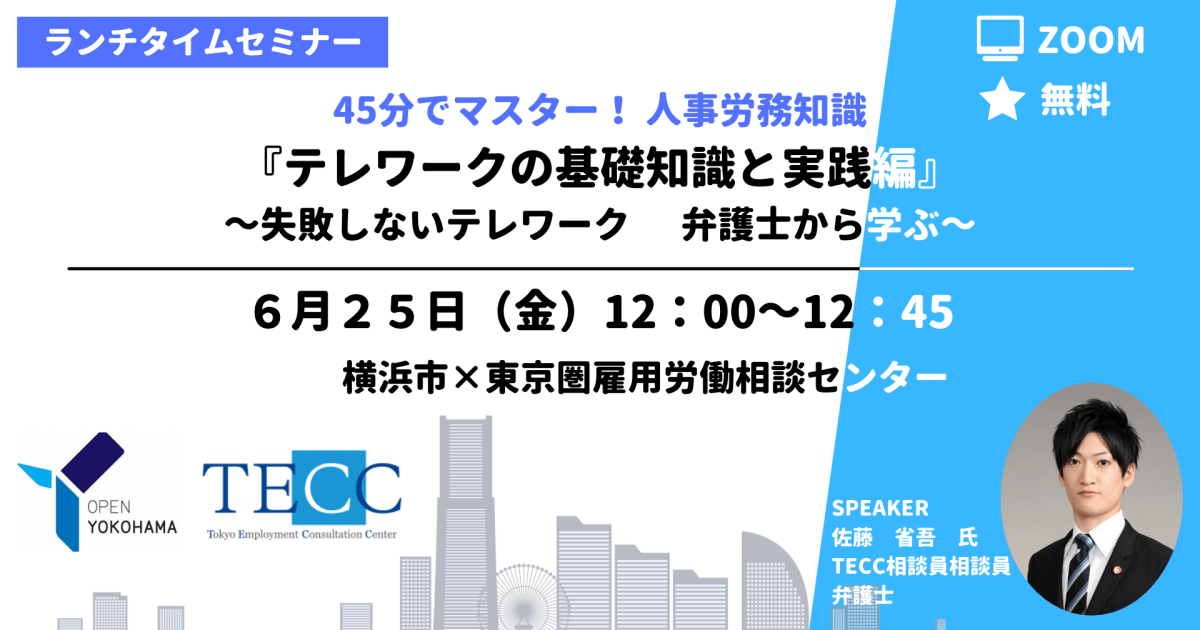 ランチタイムセミナー

ZOOM

無料

45分でマスター！ 人事労務知識
『テレワークの基礎知識と実践編』
～失敗しないテレワーク　弁護士から学ぶ～

６月２５日（金）12：00～12：45

横浜市×東京圏雇用労働相談センター

OPEN YOKOHAMA

TECC
Tokyo Employment Consultation Center

SPEAKER
佐藤　省吾　氏
TECC相談員相談員
弁護士